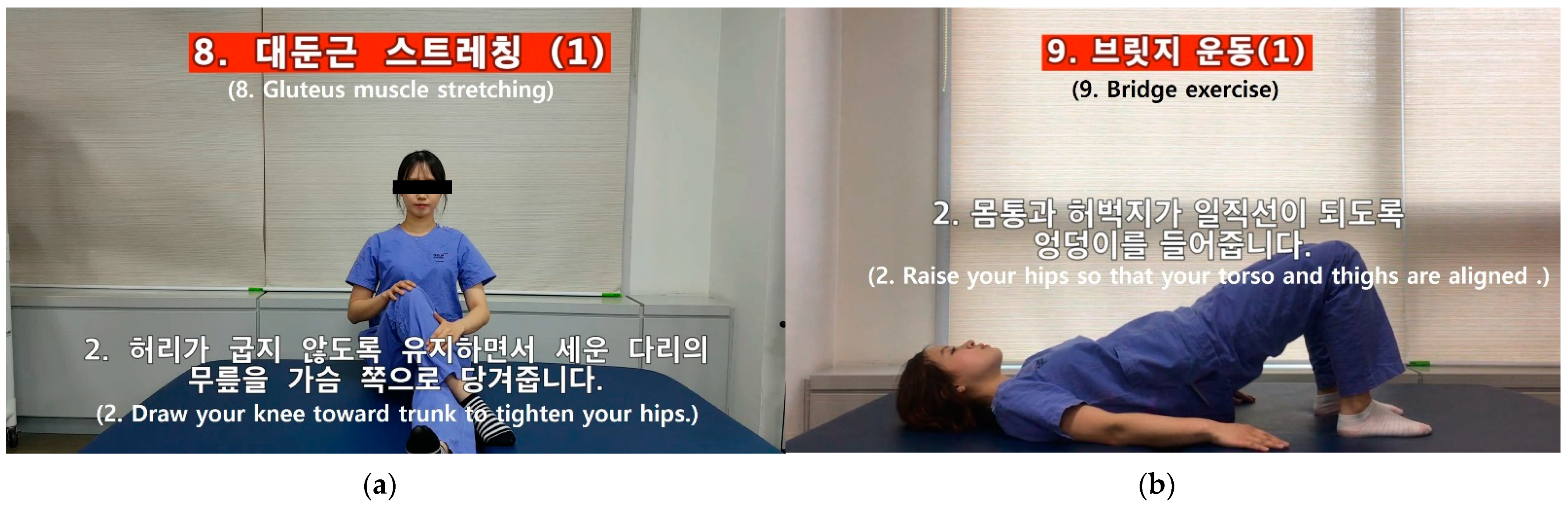 8. 대둔근 스트레칭 (1)
(8. Gluteus muscle stretching)

2. 허리가 굽지 않도록 유지하면서 세운 다리의 무릎을 가슴 쪽으로 당겨줍니다.
(2. Draw your knee toward trunk to tighten your hips.)

(a)

9. 브릿지 운동(1)
(9. Bridge exercise)

2. 몸통과 허벅지가 일직선이 되도록 엉덩이를 들어줍니다.
(2. Raise your hips so that your torso and thighs are aligned .)

(b)